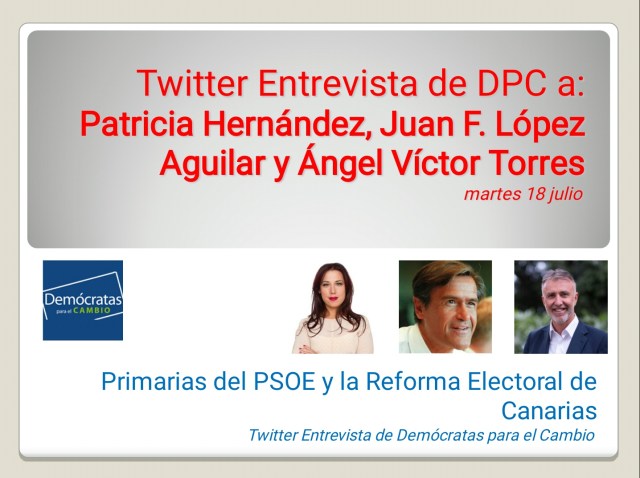 Twitter Entrevista de DPC a:
Patricia Hernández, Juan F. López Aguilar y Ángel Víctor Torres
martes 18 julio

Demócratas para el CAMBIO

Primarias del PSOE y la Reforma Electoral de Canarias
Twitter Entrevista de Demócratas para el Cambio